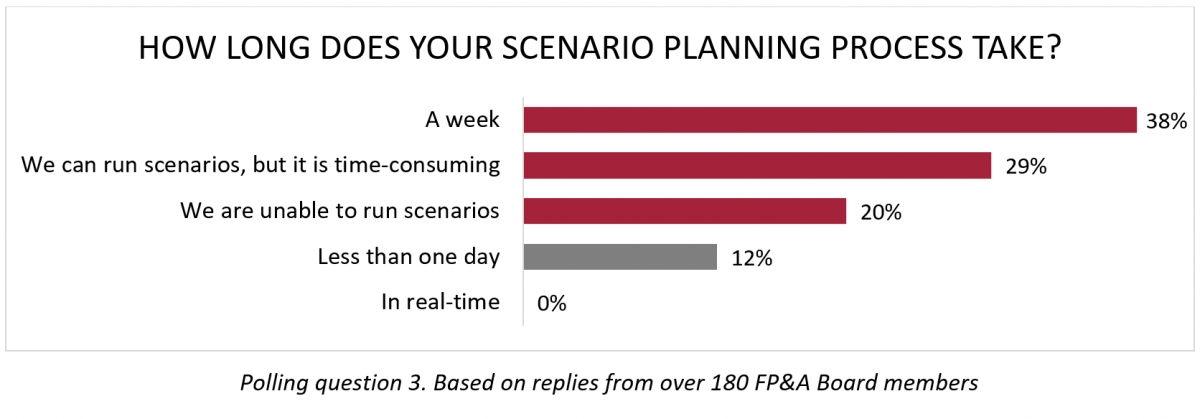 HOW LONG DOES YOUR SCENARIO PLANNING PROCESS TAKE?

A week 38%

We can run scenarios, but it is time-consuming 29%

We are unable to run scenarios 20%

Less than one day 12%

In real-time 0%

Polling question 3. Based on replies from over 180 FP&A Board members